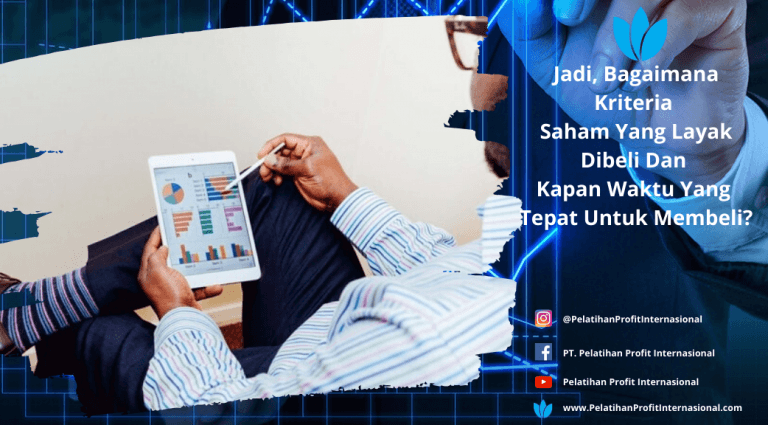 Jadi, Bagaimana Kriteria Saham Yang Layak Dibeli Dan Kapan Waktu Yang Tepat Untuk Membeli?

@PelatihanProfitInternasional

PT. Pelatihan Profit Internasional

Pelatihan Profit Internasional

www.PelatihanProfitInternasional.com